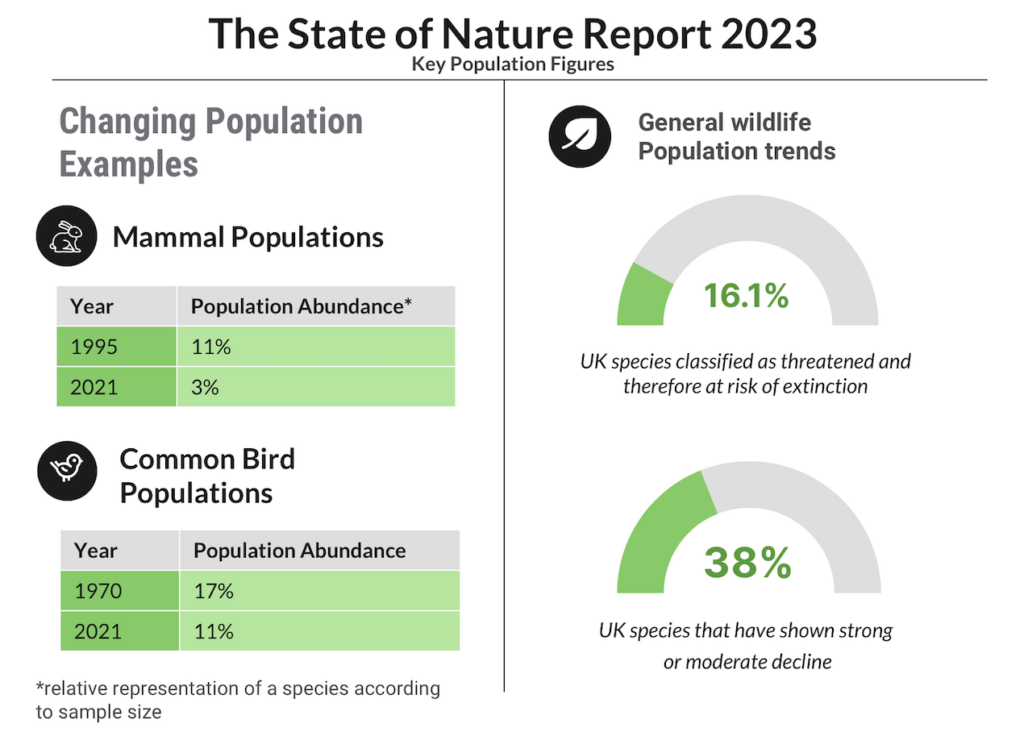 The State of Nature Report 2023
Key Population Figures

Changing Population Examples

Mammal Populations

| Year | Population Abundance* |
|---|---|
| 1995 | 11% |
| 2021 | 3% |

Common Bird Populations

| Year | Population Abundance |
|---|---|
| 1970 | 17% |
| 2021 | 11% |

*relative representation of a species according to sample size

General wildlife Population trends

16.1%

UK species classified as threatened and therefore at risk of extinction

38%

UK species that have shown strong or moderate decline